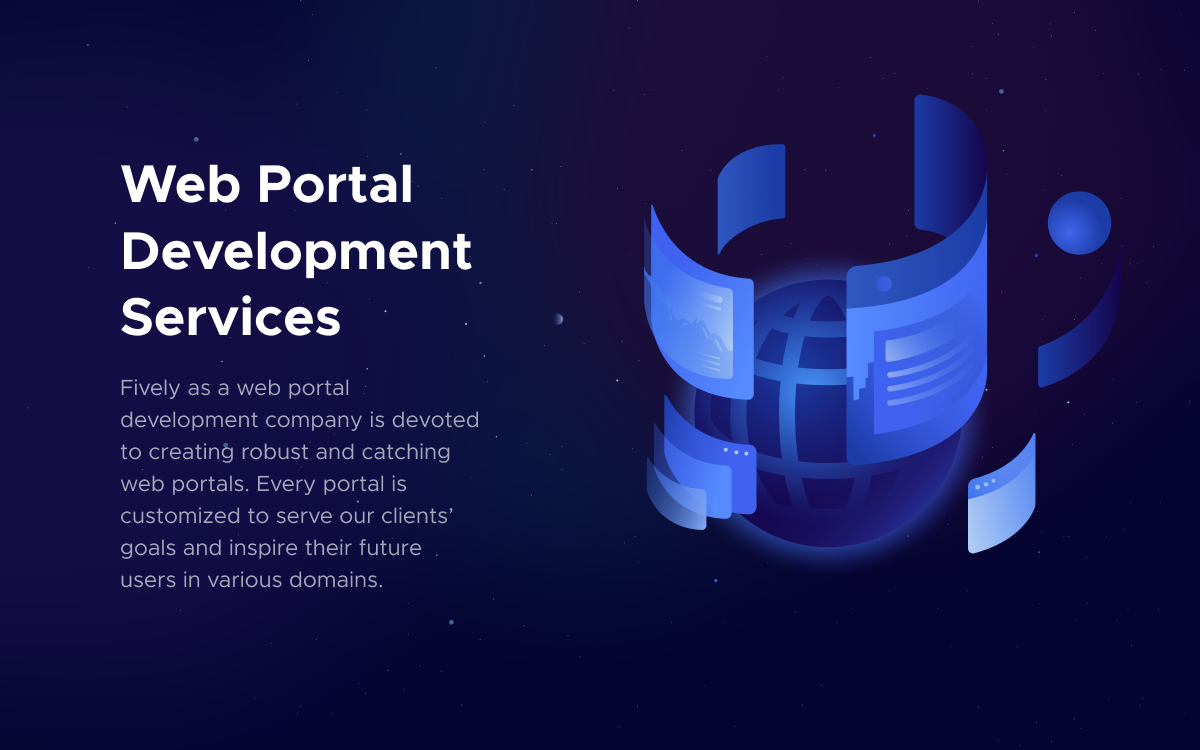 Web Portal Development Services

Fively as a web portal development company is devoted to creating robust and catching web portals. Every portal is customized to serve our clients' goals and inspire their future users in various domains.